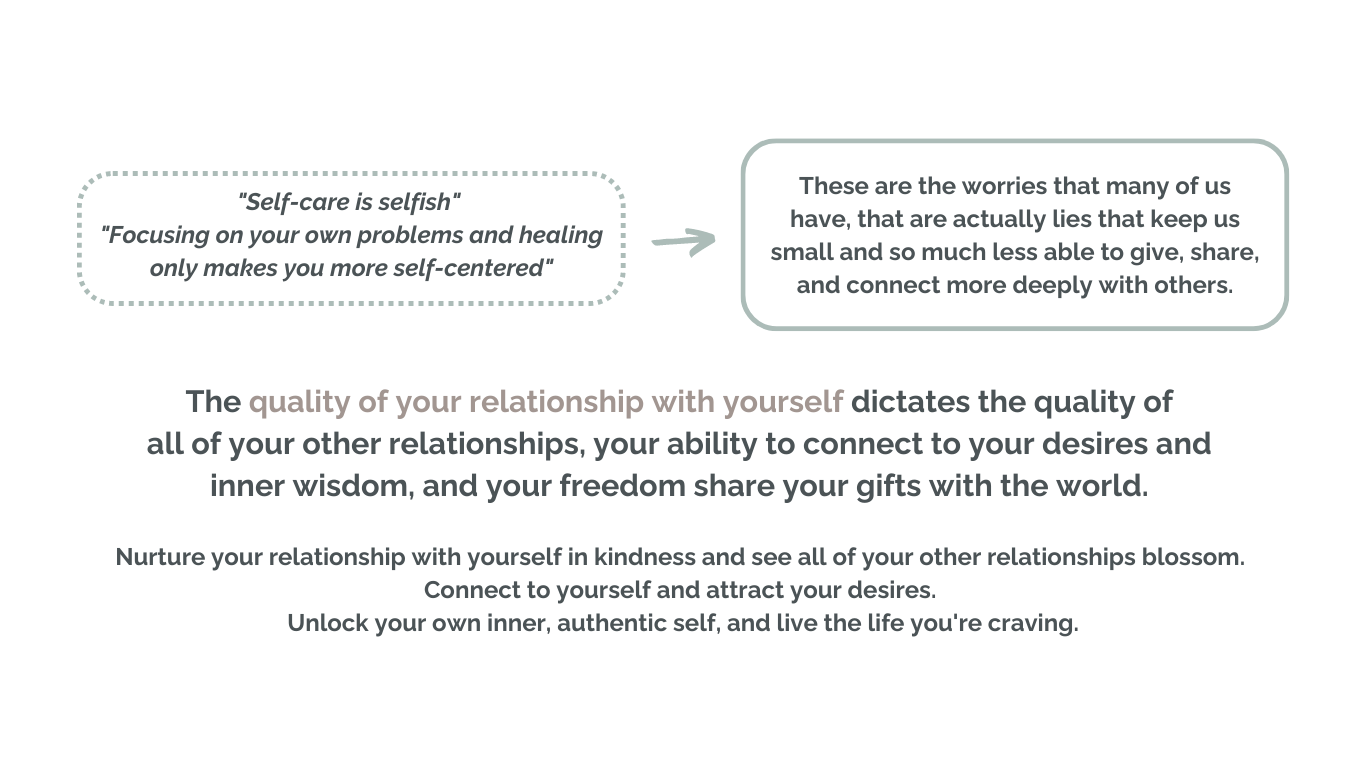 "Self-care is selfish"
"Focusing on your own problems and healing only makes you more self-centered"

These are the worries that many of us have, that are actually lies that keep us small and so much less able to give, share, and connect more deeply with others.

The quality of your relationship with yourself dictates the quality of all of your other relationships, your ability to connect to your desires and inner wisdom, and your freedom share your gifts with the world.

Nurture your relationship with yourself in kindness and see all of your other relationships blossom.
Connect to yourself and attract your desires.
Unlock your own inner, authentic self, and live the life you're craving.